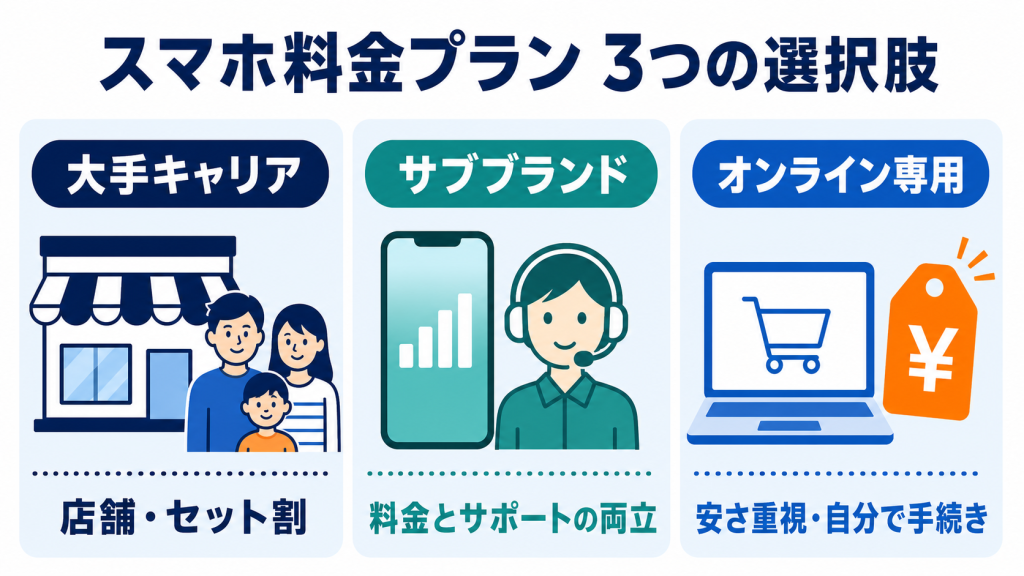 スマホ料金プラン 3つの選択肢

大手キャリア

店舗・セット割

サブブランド

料金とサポートの両立

オンライン専用

¥

安さ重視・自分で手続き